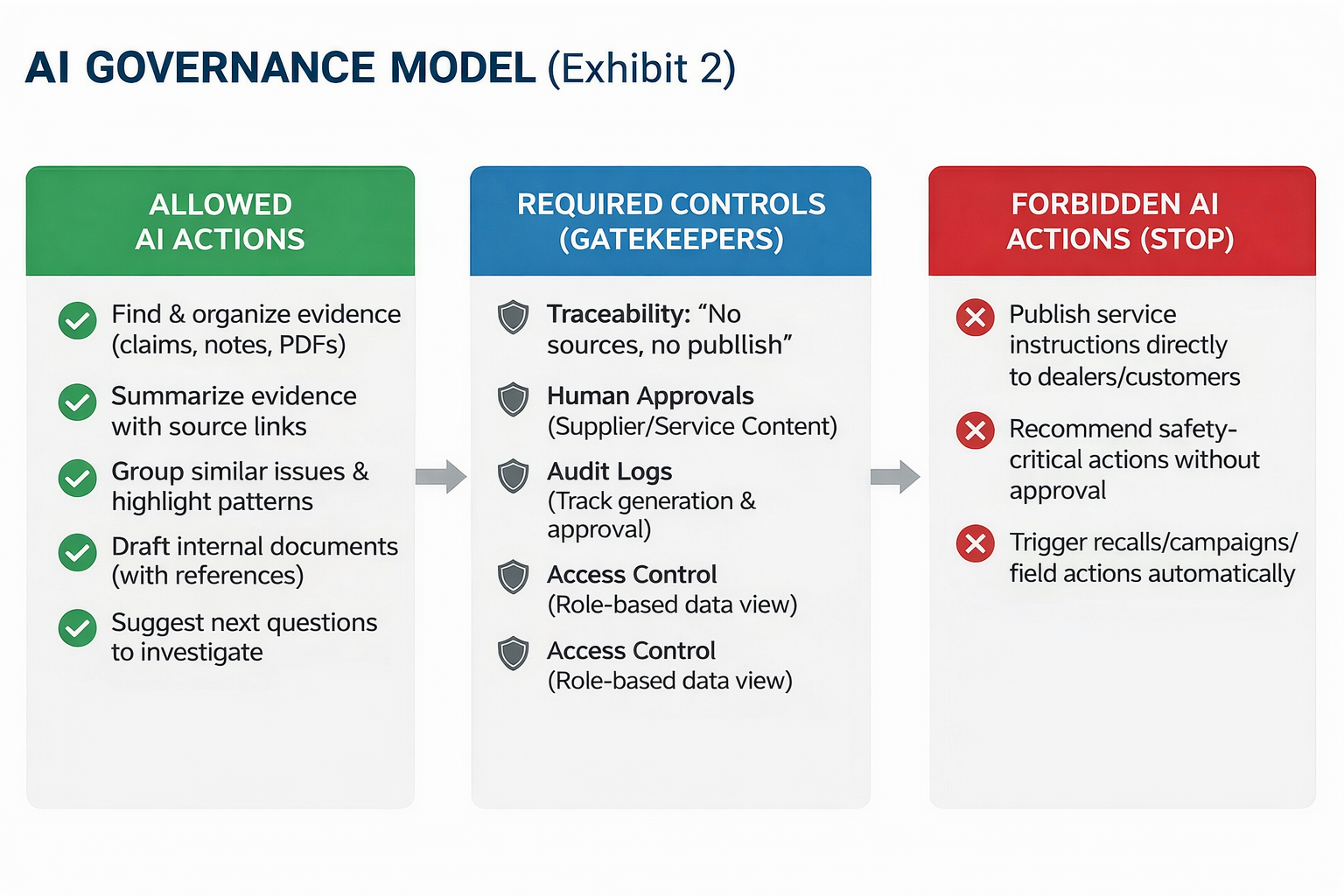 AI GOVERNANCE MODEL (Exhibit 2)

ALLOWED AI ACTIONS

Find & organize evidence (claims, notes, PDFs)

Summarize evidence with source links

Group similar issues & highlight patterns

Draft internal documents (with references)

Suggest next questions to investigate

REQUIRED CONTROLS (GATEKEEPERS)

Traceability: “No sources, no publlish”

Human Approvals (Supplier/Service Content)

Audit Logs (Track generation & approval)

Access Control (Role-based data view)

Access Control (Role-based data view)

FORBIDDEN AI ACTIONS (STOP)

Publish service instructions directly to dealers/customers

Recommend safety-critical actions without approval

Trigger recalls/campaigns/ field actions automatically